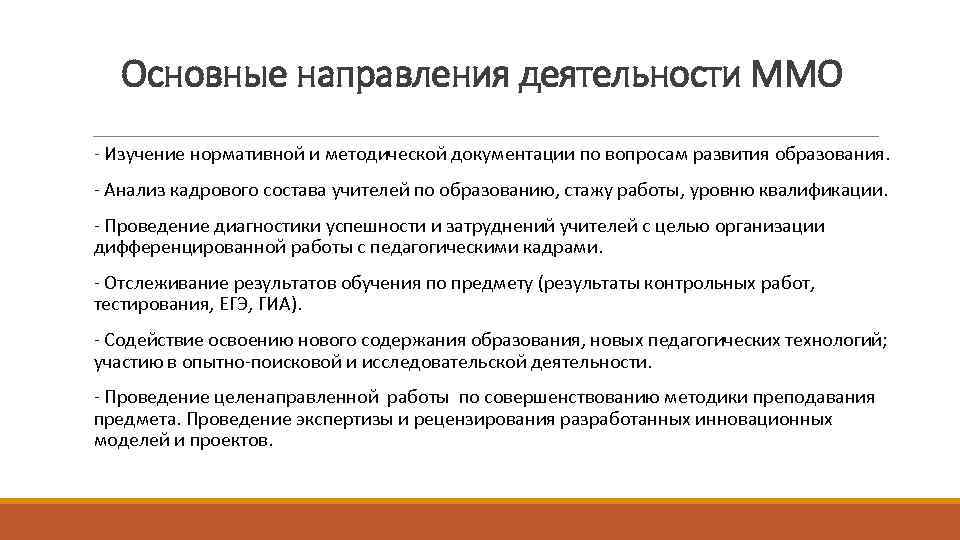 Основные направления деятельности ММО

- Изучение нормативной и методической документации по вопросам развития образования.

- Анализ кадрового состава учителей по образованию, стажу работы, уровню квалификации.

- Проведение диагностики успешности и затруднений учителей с целью организации дифференцированной работы с педагогическими кадрами.

- Отслеживание результатов обучения по предмету (результаты контрольных работ, тестирования, ЕГЭ, ГИА).

- Содействие освоению нового содержания образования, новых педагогических технологий; участию в опытно-поисковой и исследовательской деятельности.

- Проведение целенаправленной работы по совершенствованию методики преподавания предмета. Проведение экспертизы и рецензирования разработанных инновационных моделей и проектов.